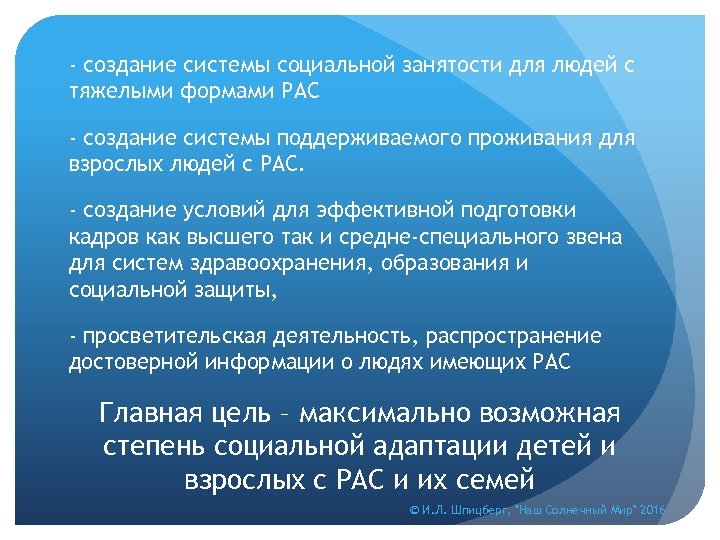 - создание системы социальной занятости для людей с тяжелыми формами РАС

- создание системы поддерживаемого проживания для взрослых людей с РАС.

- создание условий для эффективной подготовки кадров как высшего так и средне-специального звена для систем здравоохранения, образования и социальной защиты,

- просветительская деятельность, распространение достоверной информации о людях имеющих РАС

Главная цель – максимально возможная степень социальной адаптации детей и взрослых с РАС и их семей

© И.Л. Шпицберг, "Наш Солнечный Мир" 2016